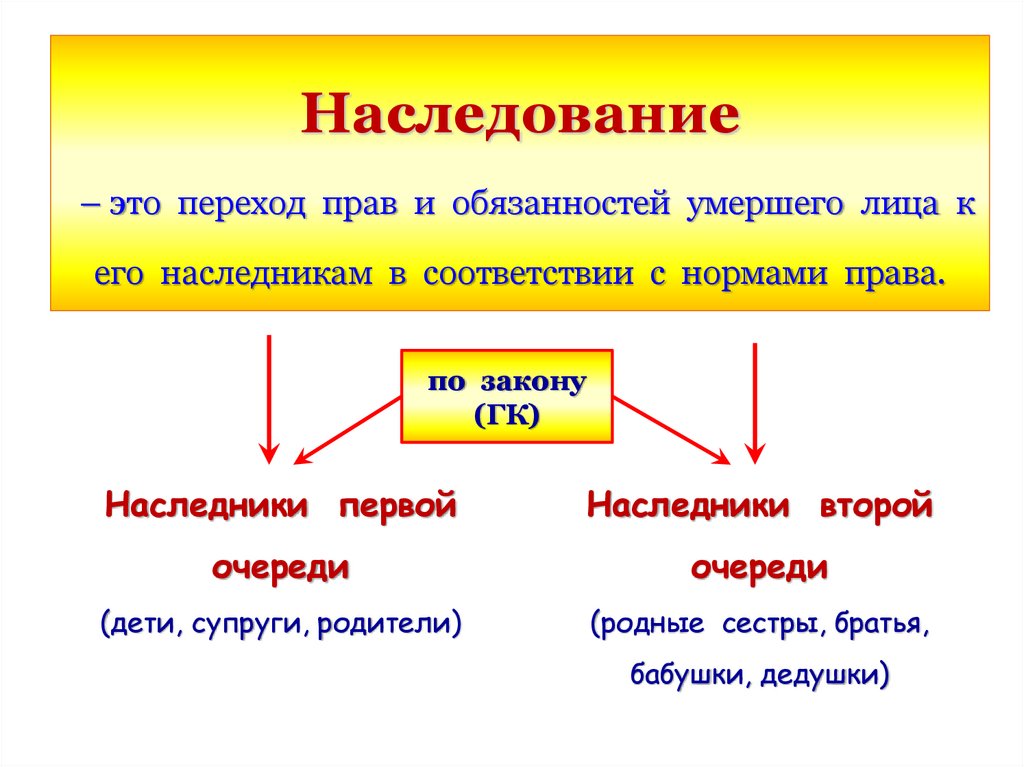 Наследование

– это переход прав и обязанностей умершего лица к его наследникам в соответствии с нормами права.

по закону (ГК)

Наследники первой очереди

(дети, супруги, родители)

Наследники второй очереди

(родные сестры, братья, бабушки, дедушки)